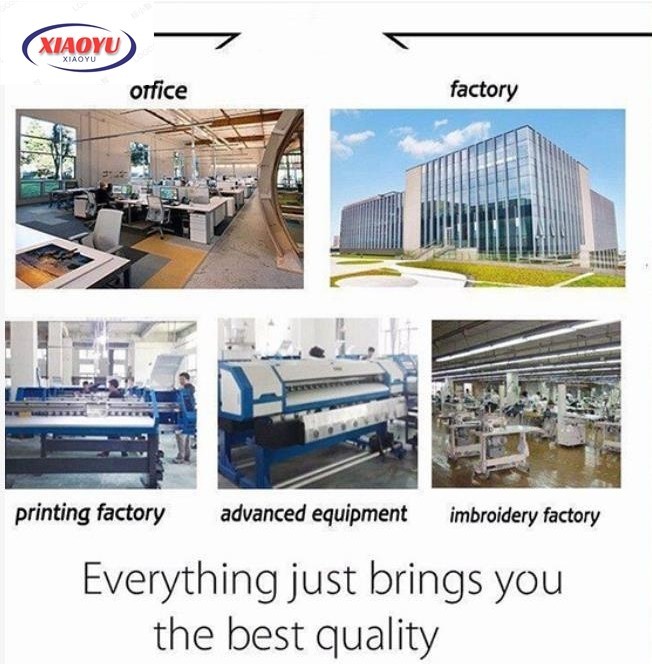 XIAOYU
XIAOYU

office

factory

printing factory

advanced equipment

imbroidery factory

Everything just brings you the best quality